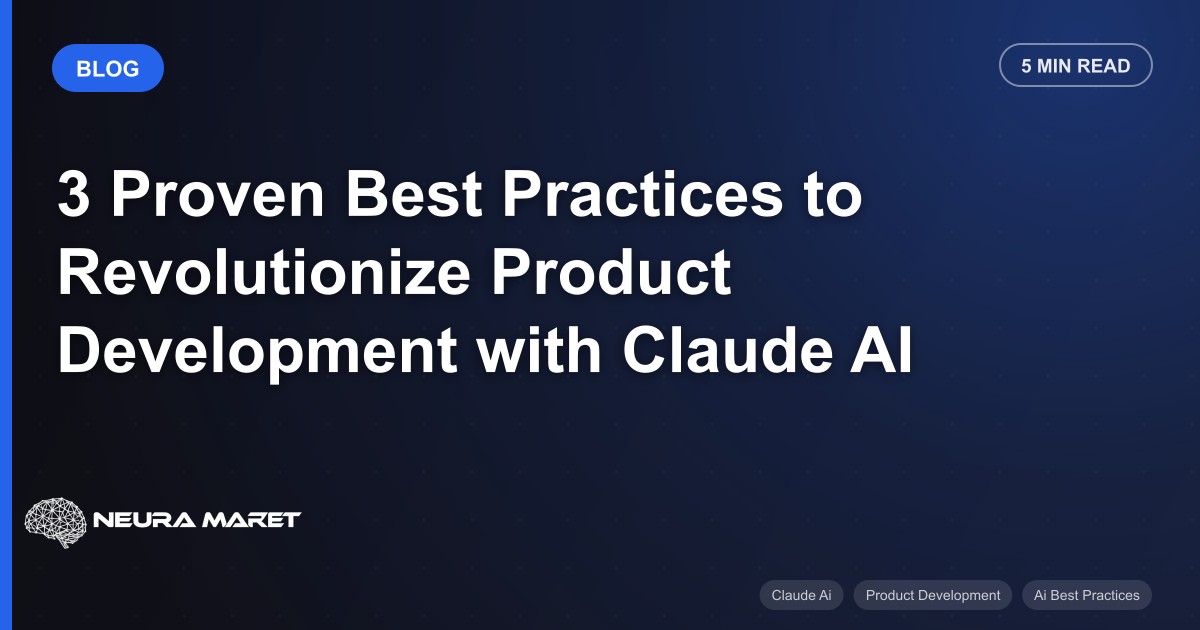 BLOG

5 MIN READ

3 Proven Best Practices to Revolutionize Product Development with Claude AI

NEURA MARET

Claude Ai

Product Development

Ai Best Practices